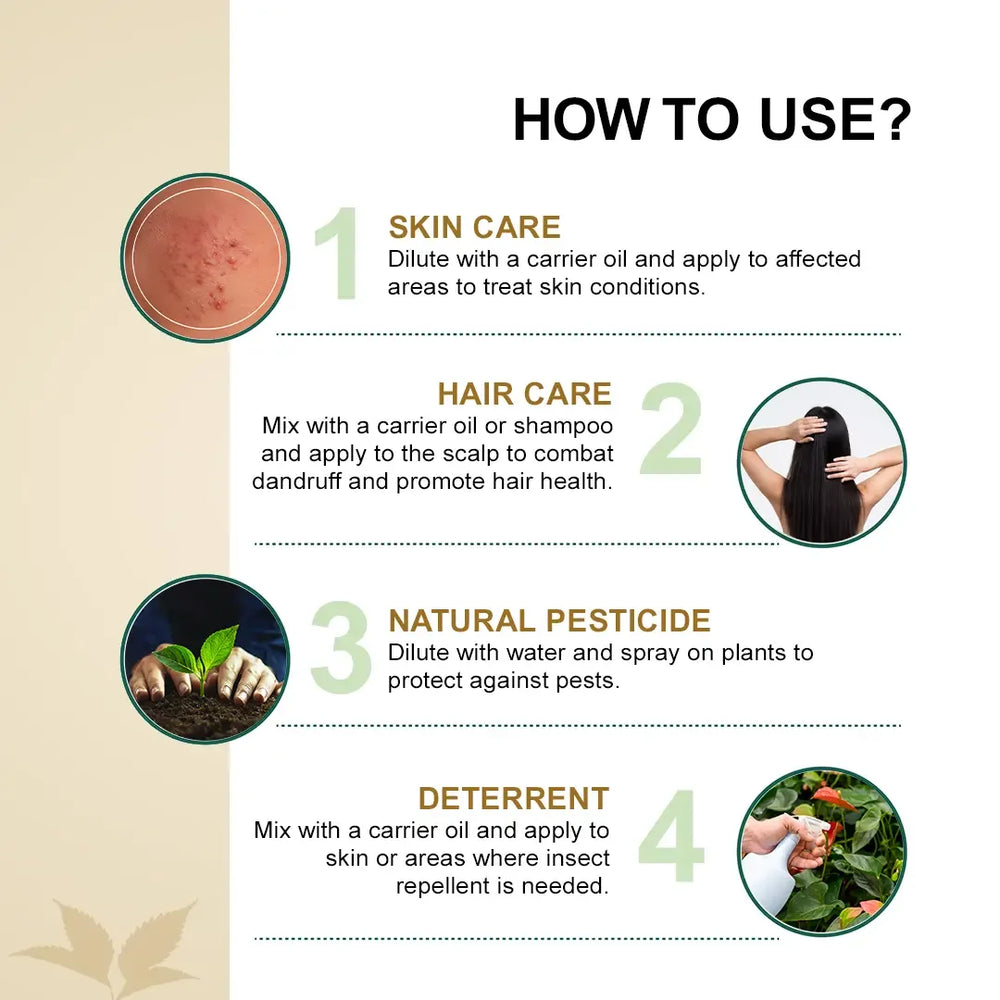 HOW TO USE?

1

SKIN CARE

Dilute with a carrier oil and apply to affected areas to treat skin conditions.

HAIR CARE

Mix with a carrier oil or shampoo and apply to the scalp to combat dandruff and promote hair health.

2

3

NATURAL PESTICIDE

Dilute with water and spray on plants to protect against pests.

DETERRENT

Mix with a carrier oil and apply to skin or areas where insect repellent is needed.

4